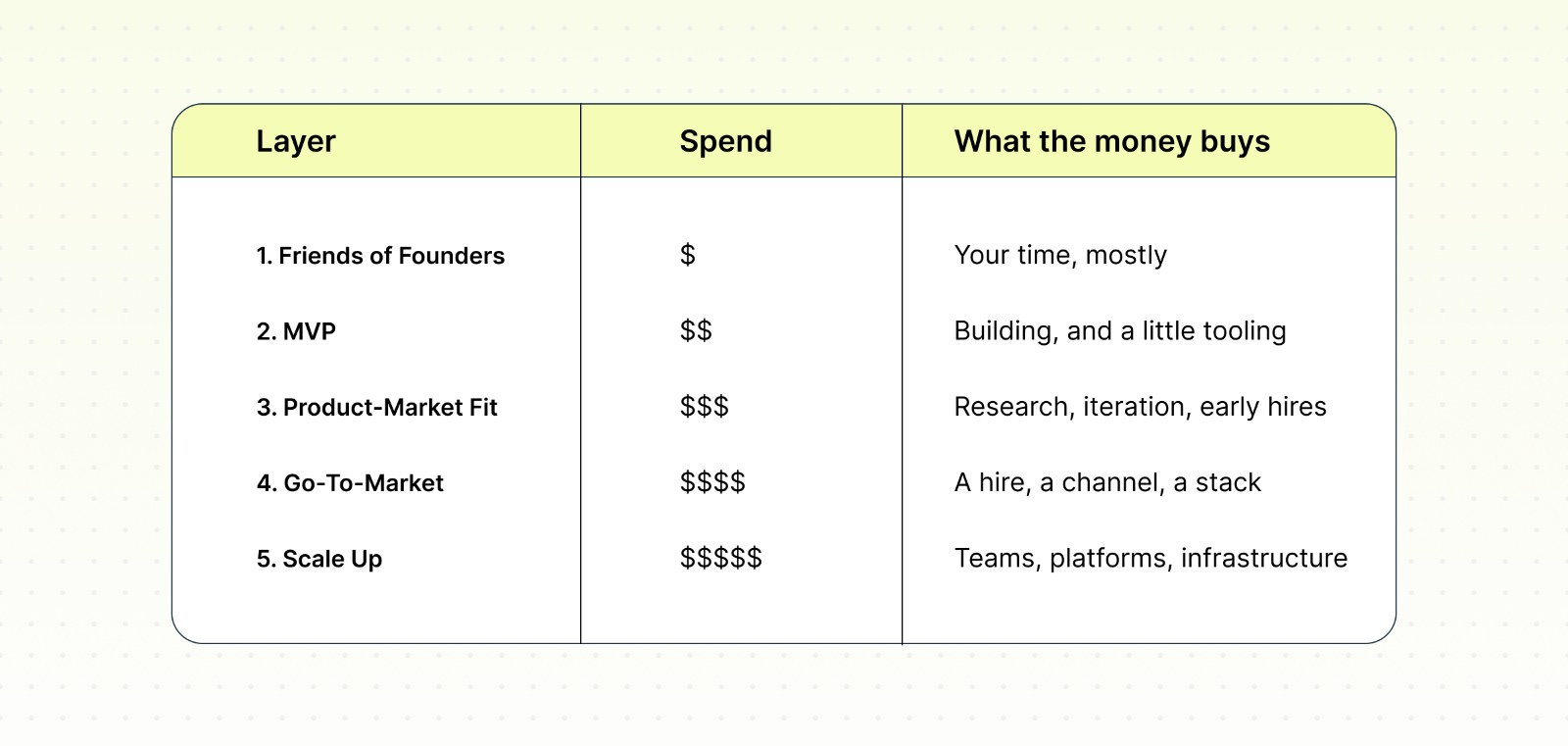 | Layer | Spend | What the money buys |
|---|---|---|
| 1. Friends of Founders | \$ | Your time, mostly |
| 2. MVP | \$\$ | Building, and a little tooling |
| 3. Product-Market Fit | \$\$\$ | Research, iteration, early hires |
| 4. Go-To-Market | \$\$\$\$ | A hire, a channel, a stack |
| 5. Scale Up | \$\$\$\$\$ | Teams, platforms, infrastructure |